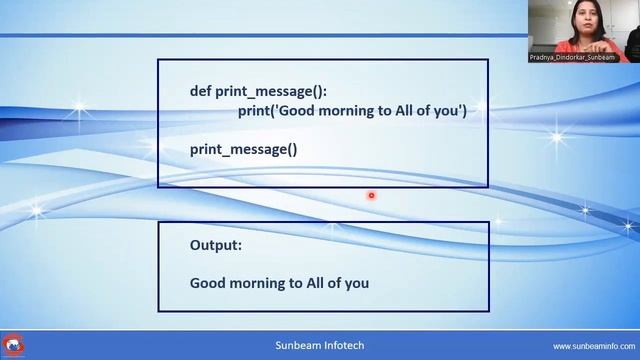 Pradnya_Dindorkar_Sunbeam

def print_message():
print('Good morning to All of you')

print_message()

Output:

Good morning to All of you

Sunbeam Infotech

www.sunbeaminfo.com